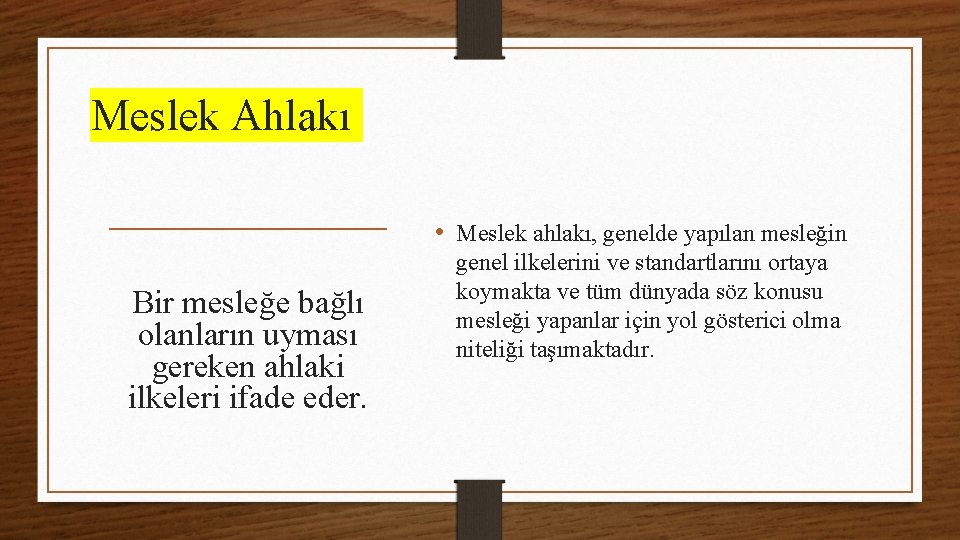 Meslek Ahlakı

Bir mesleğe bağlı olanların uyması gereken ahlaki ilkeleri ifade eder.

• Meslek ahlakı, genelde yapılan mesleğin genel ilkelerini ve standartlarını ortaya koymakta ve tüm dünyada söz konusu mesleği yapanlar için yol gösterici olma niteliği taşımaktadır.